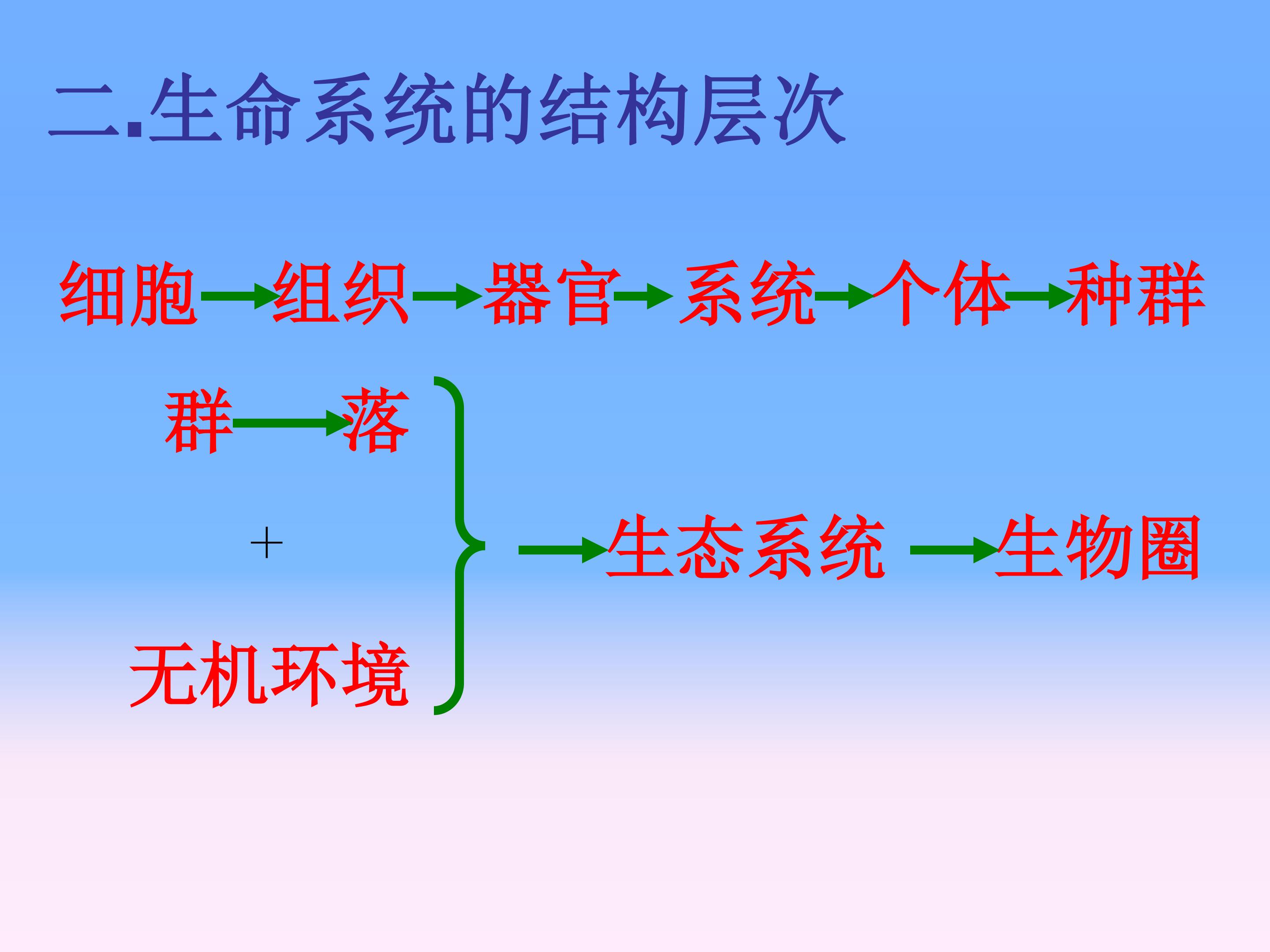 二.生命系统的结构层次

细胞→组织→器官→系统→个体→种群

群→落

+

无机环境

→生态系统→生物圈